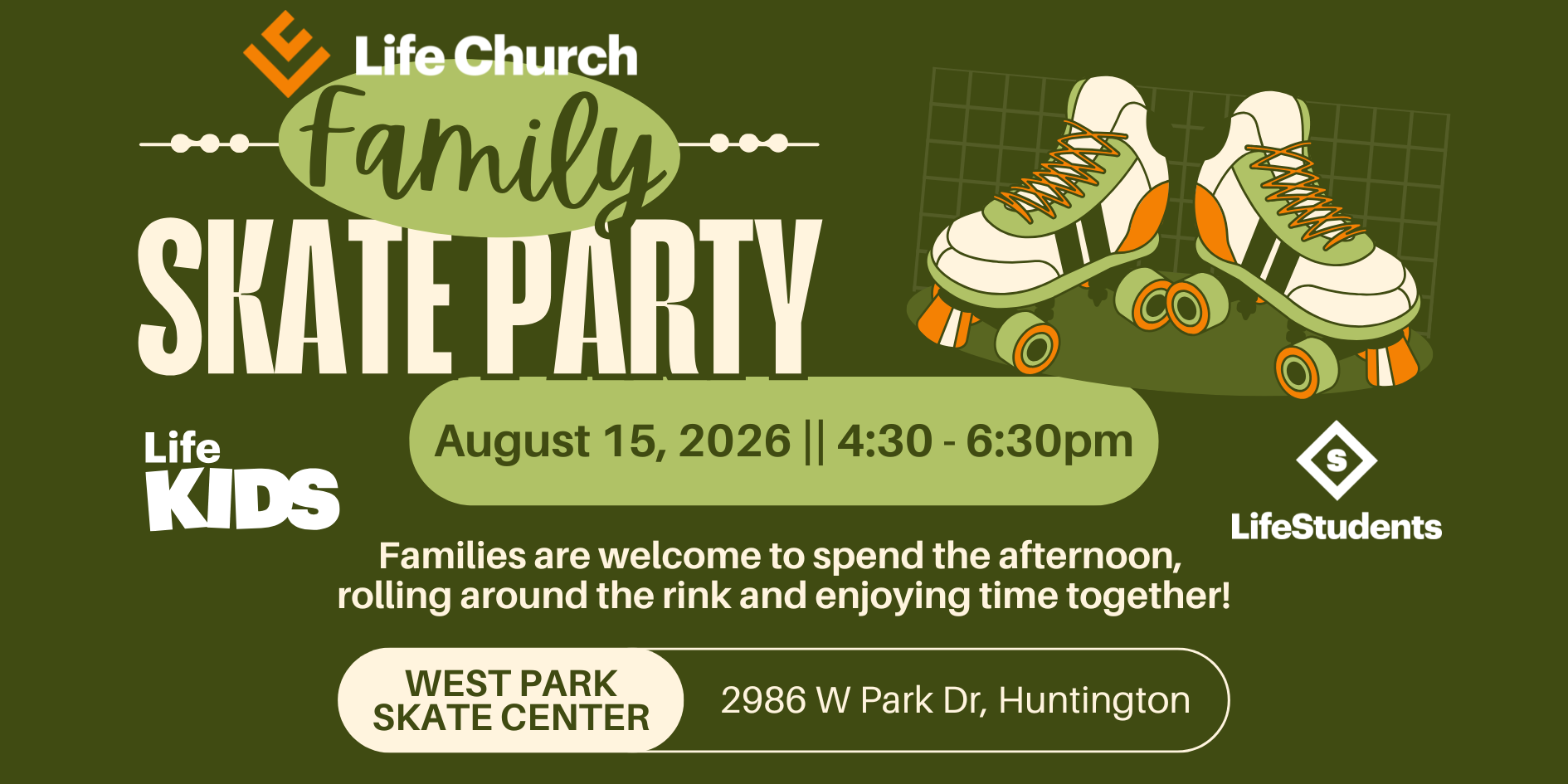 Life Church

Family

SKATE PARTY

August 15, 2026 || 4:30 - 6:30pm

Life KIDS

S

LifeStudents

Families are welcome to spend the afternoon, rolling around the rink and enjoying time together!

WEST PARK SKATE CENTER

2986 W Park Dr, Huntington